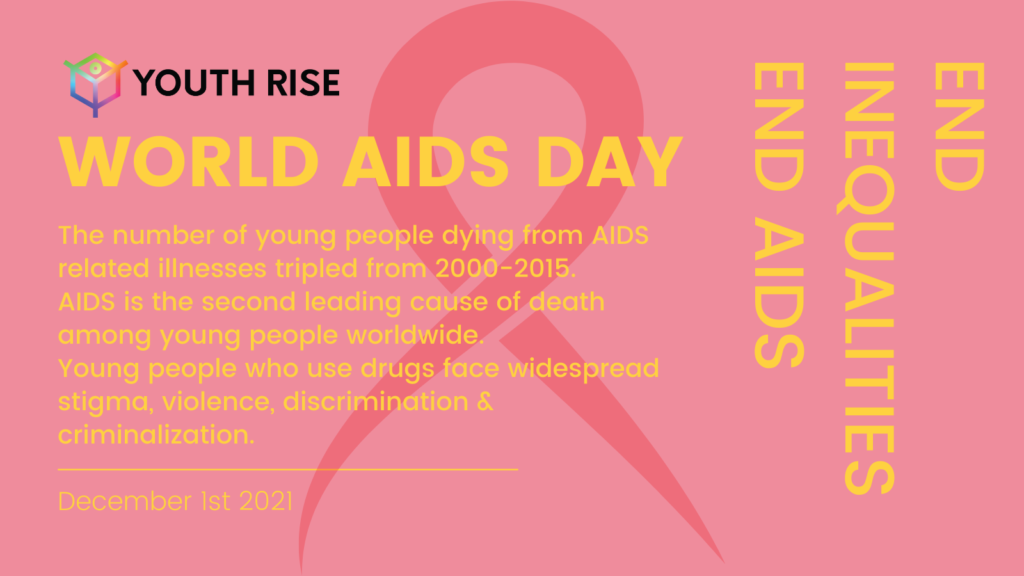 YOUTH RISE

WORLD AIDS DAY

The number of young people dying from AIDS related illnesses tripled from 2000-2015. AIDS is the second leading cause of death among young people worldwide. Young people who use drugs face widespread stigma, violence, discrimination & criminalization.

December 1st 2021

END INEQUALITIES END AIDS